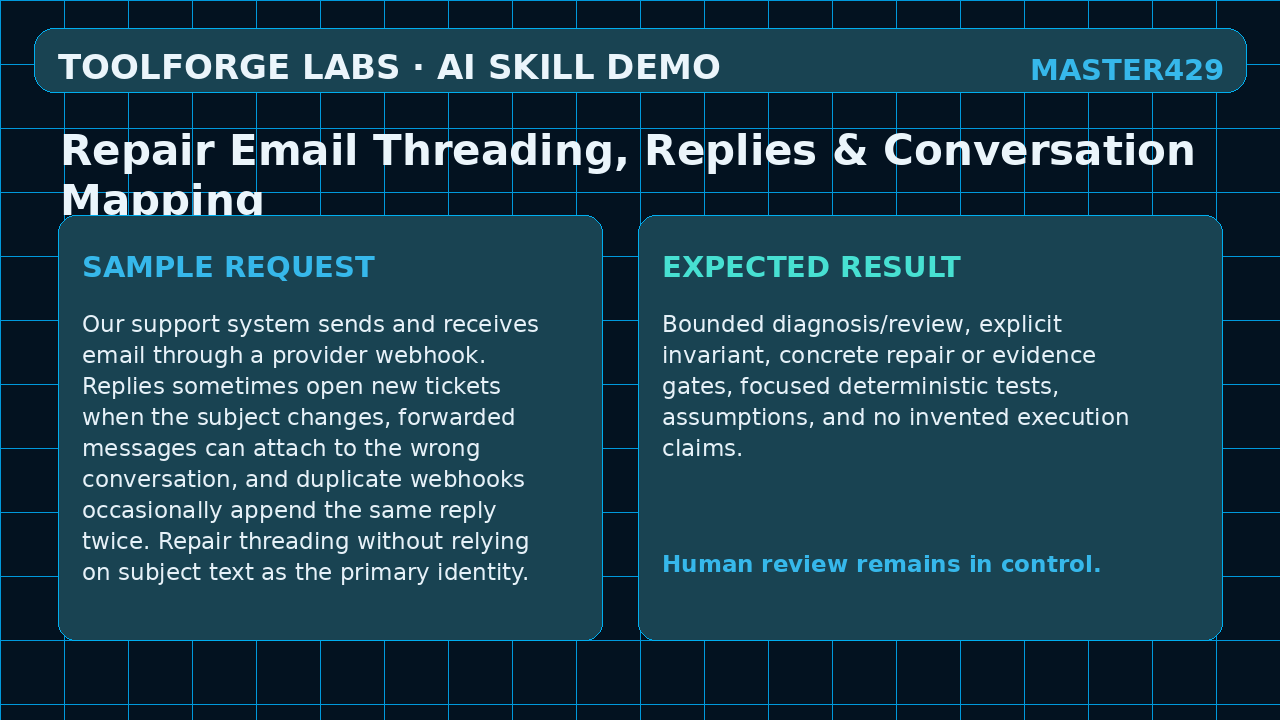 TOOLFORGE LABS · AI SKILL DEMO

MASTER429

Repair Email Threading, Replies & Conversation Mapping

SAMPLE REQUEST

Our support system sends and receives email through a provider webhook. Replies sometimes open new tickets when the subject changes, forwarded messages can attach to the wrong conversation, and duplicate webhooks occasionally append the same reply twice. Repair threading without relying on subject text as the primary identity.

EXPECTED RESULT

Bounded diagnosis/review, explicit invariant, concrete repair or evidence gates, focused deterministic tests, assumptions, and no invented execution claims.

Human review remains in control.